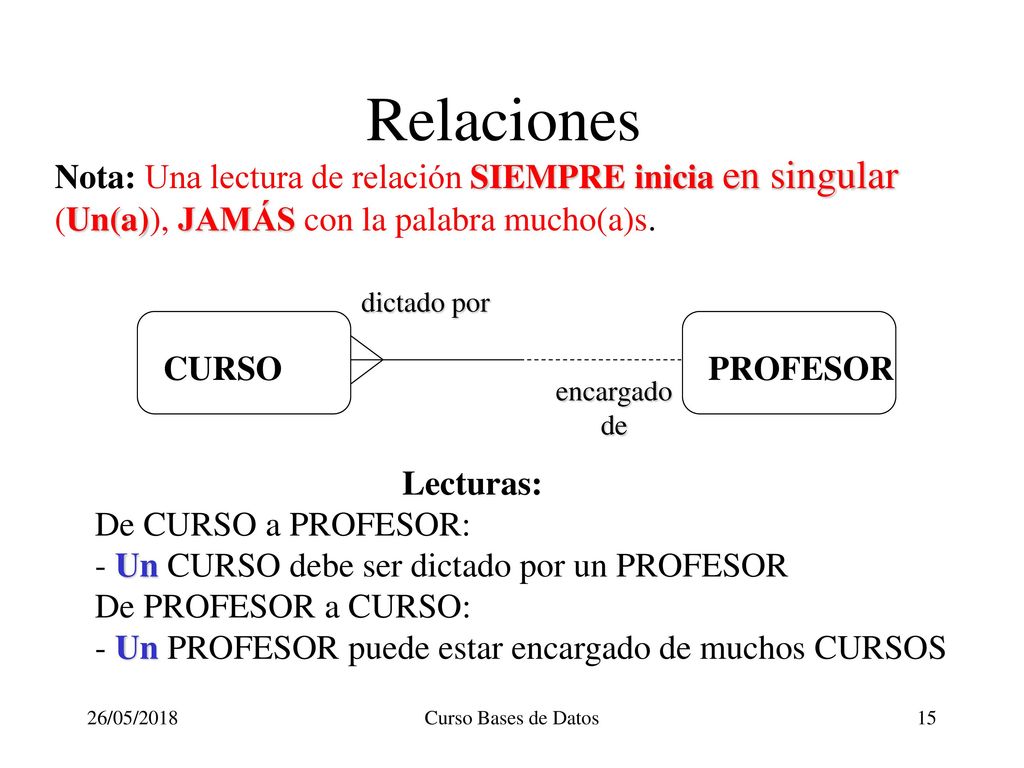 Relaciones

Nota: Una lectura de relación SIEMPRE inicia en singular (Un(a)), JAMÁS con la palabra mucho(a)s.

dictado por

CURSO

PROFESOR

encargado de

Lecturas:
De CURSO a PROFESOR:
- Un CURSO debe ser dictado por un PROFESOR
De PROFESOR a CURSO:
- Un PROFESOR puede estar encargado de muchos CURSOS

26/05/2018 Curso Bases de Datos 15